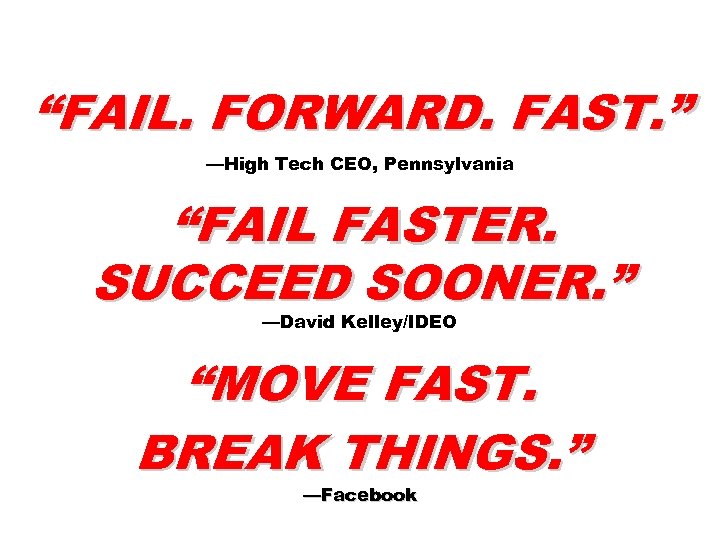 “FAIL. FORWARD. FAST.”

—High Tech CEO, Pennsylvania

“FAIL FASTER. SUCCEED SOONER.”

—David Kelley/IDEO

“MOVE FAST. BREAK THINGS.”

—Facebook